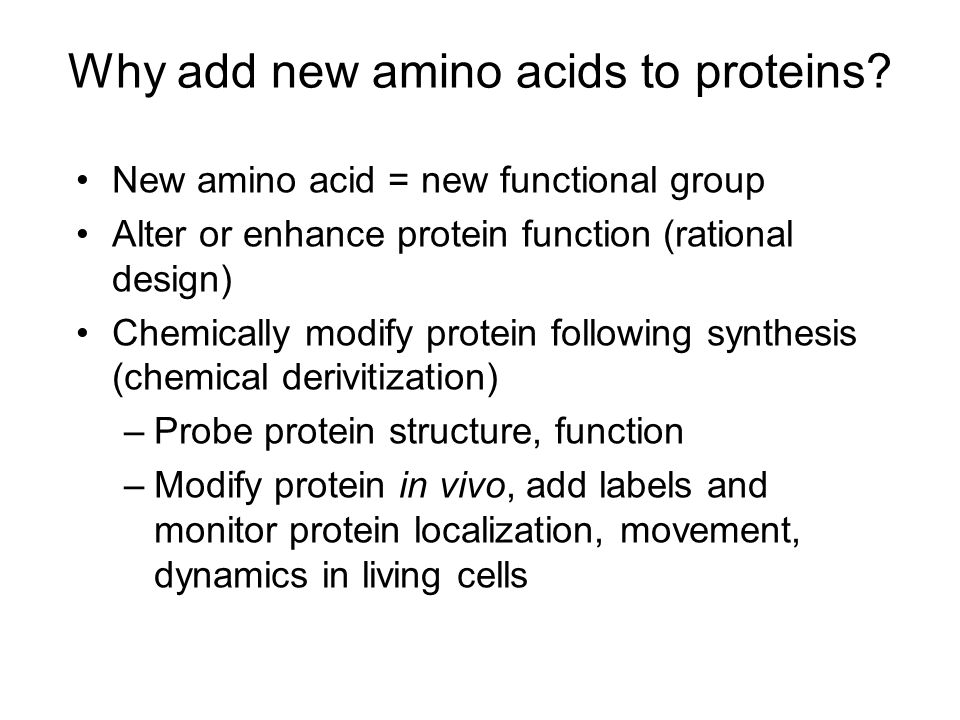 Why add new amino acids to proteins?

• New amino acid = new functional group
• Alter or enhance protein function (rational design)
• Chemically modify protein following synthesis (chemical derivitization)
– Probe protein structure, function
– Modify protein in vivo, add labels and monitor protein localization, movement, dynamics in living cells